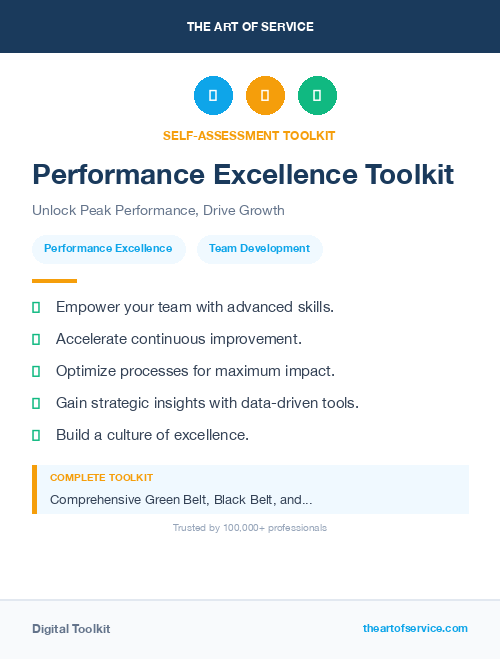 THE ART OF SERVICE

SELF-ASSESSMENT TOOLKIT

Performance Excellence Toolkit

Unlock Peak Performance, Drive Growth

Performance Excellence

Team Development

Empower your team with advanced skills.

Accelerate continuous improvement.

Optimize processes for maximum impact.

Gain strategic insights with data-driven tools.

Build a culture of excellence.

COMPLETE TOOLKIT

Comprehensive Green Belt, Black Belt, and...

Trusted by 100,000+ professionals

Digital Toolkit

theartofservice.com